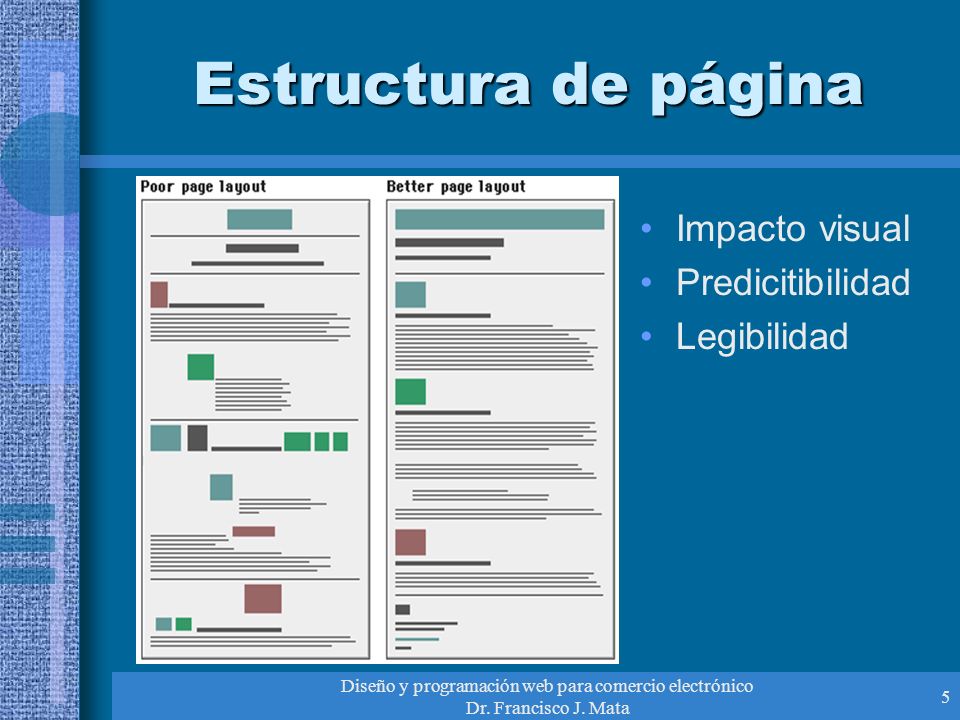 Estructura de página

Poor page layout

Better page layout

• Impacto visual
• Predicitibilidad
• Legibilidad

Diseño y programación web para comercio electrónico
Dr. Francisco J. Mata

5